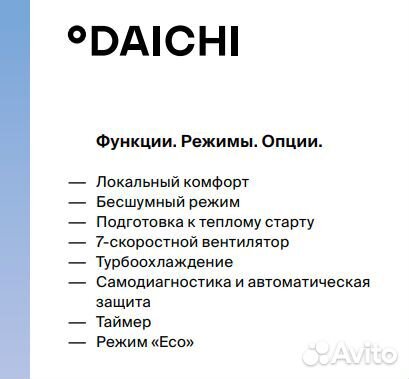 °DAICHI

Функции. Режимы. Опции.

— Локальный комфорт
— Бесшумный режим
— Подготовка к теплому старту
— 7-скоростной вентилятор
— Турбоохлаждение
— Самодиагностика и автоматическая защита
— Таймер
— Режим «Eco»

Avito